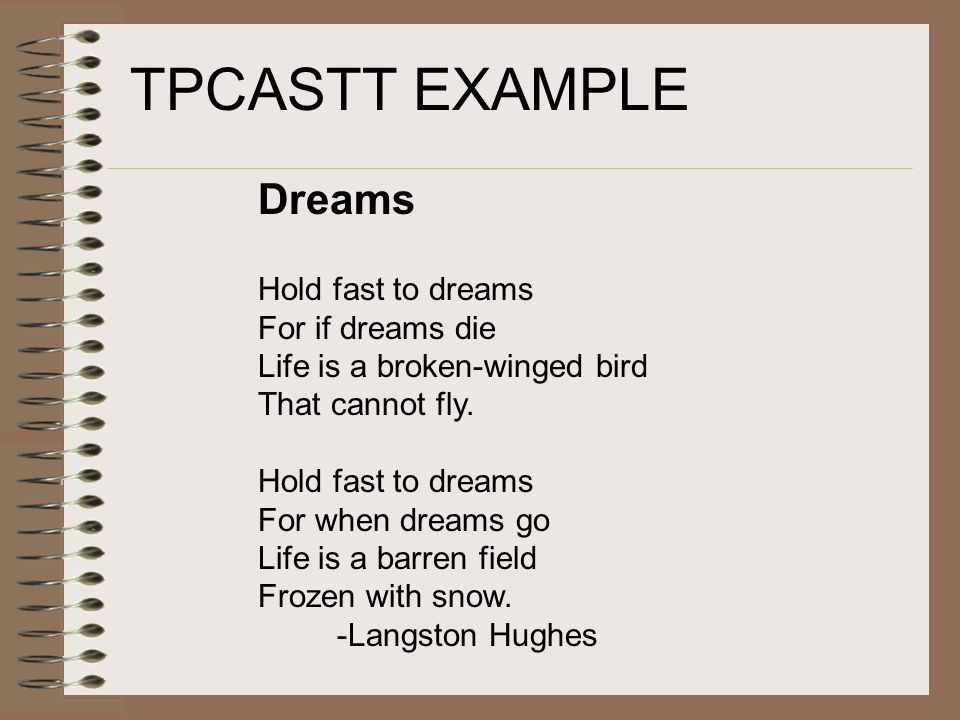 TPCASTT EXAMPLE

Dreams

Hold fast to dreams
For if dreams die
Life is a broken-winged bird
That cannot fly.

Hold fast to dreams
For when dreams go
Life is a barren field
Frozen with snow.
-Langston Hughes